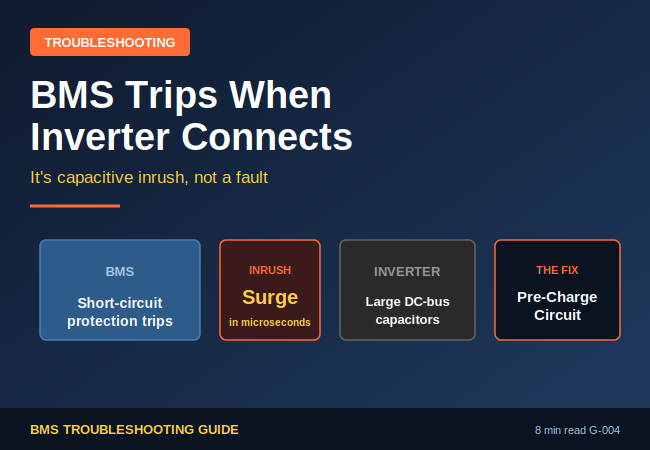 TROUBLESHOOTING

BMS Trips When Inverter Connects

It's capacitive inrush, not a fault

BMS

Short-circuit protection trips

INRUSH

Surge

in microseconds

INVERTER

Large DC-bus capacitors

THE FIX

Pre-Charge Circuit

BMS TROUBLESHOOTING GUIDE

8 min read G-004